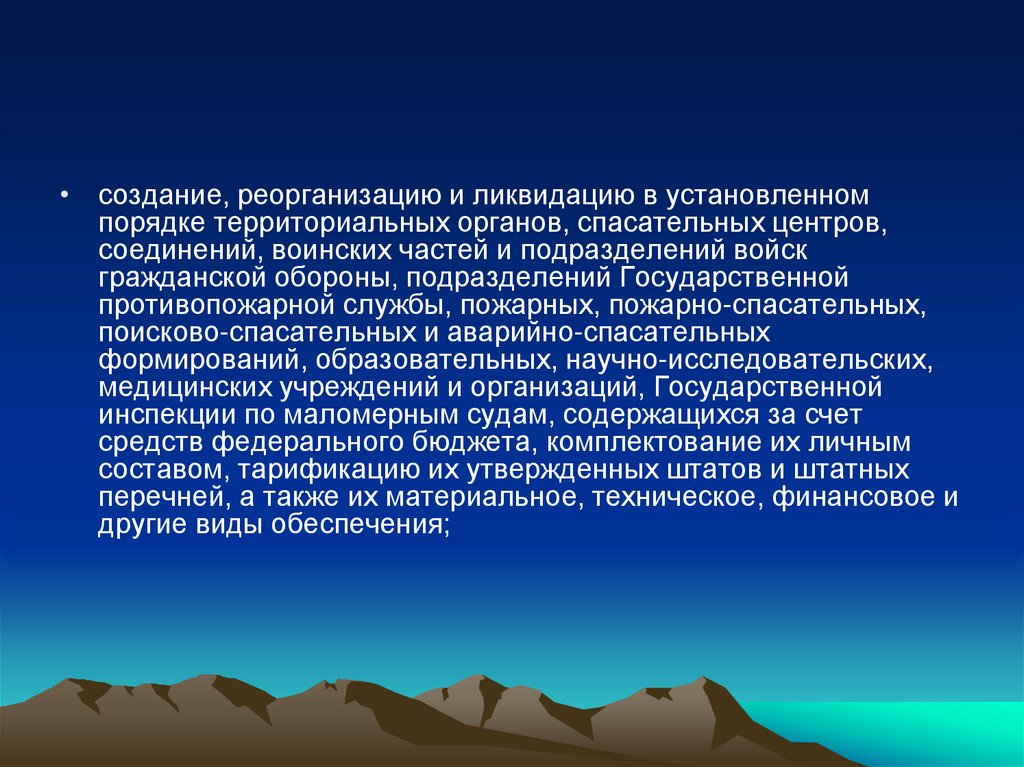 • создание, реорганизацию и ликвидацию в установленном порядке территориальных органов, спасательных центров, соединений, воинских частей и подразделений войск гражданской обороны, подразделений Государственной противопожарной службы, пожарных, пожарно-спасательных, поисково-спасательных и аварийно-спасательных формирований, образовательных, научно-исследовательских, медицинских учреждений и организаций, Государственной инспекции по маломерным судам, содержащихся за счет средств федерального бюджета, комплектование их личным составом, тарификацию их утвержденных штатов и штатных перечней, а также их материальное, техническое, финансовое и другие виды обеспечения;